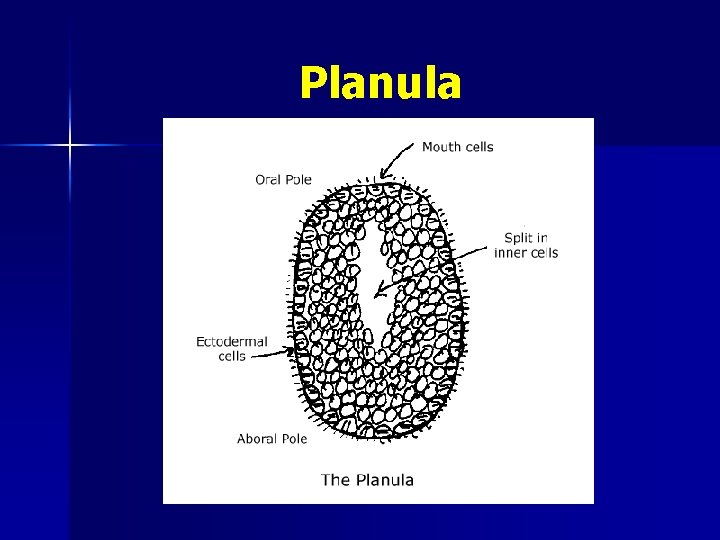 Planula

Mouth cells

Oral Pole

Split in inner cells

Ectodermal cells

Aboral Pole

The Planula